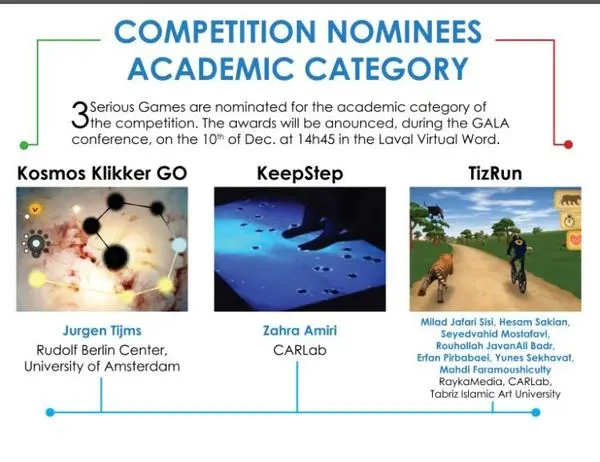 COMPETITION NOMINEES ACADEMIC CATEGORY

3 Serious Games are nominated for the academic category of the competition. The awards will be anounced, during the GALA conference, on the 10$^{th}$ of Dec. at 14h45 in the Laval Virtual Word.

Kosmos Klikker GO

Jurgen Tijms
Rudolf Berlin Center, University of Amsterdam

KeepStep

Zahra Amiri
CARLab

TizRun

Milad Jafari Sisi, Hesam Sakian, Seyedvahid Mostafavi, Rouhollah JavanAli Badr, Erfan Pirbabaei, Yunes Sekhavat, Mahdi Faramoushiculty
RaykaMedia, CARLab, Tabriz Islamic Art University